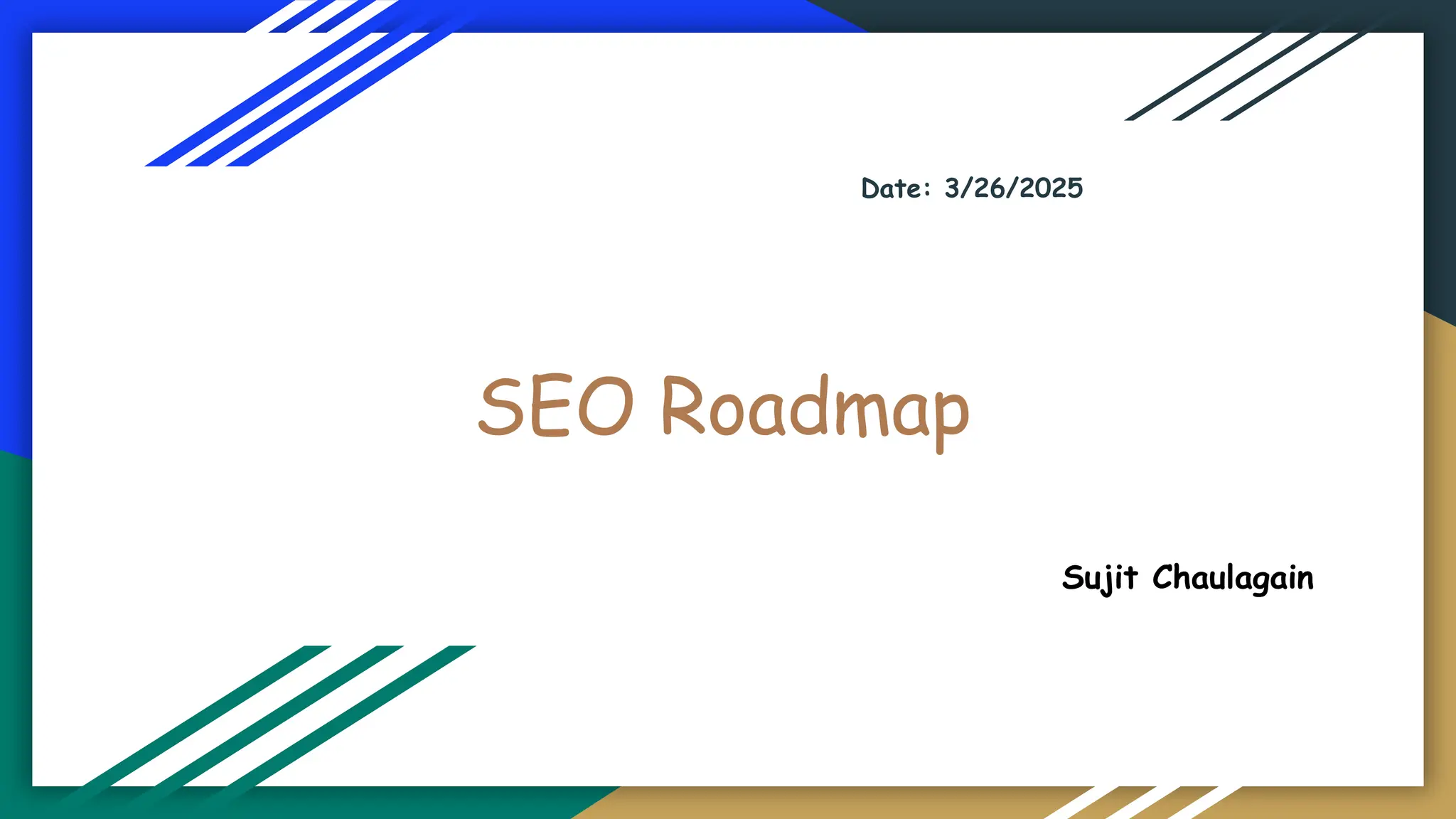 Date: 3/26/2025

SEO Roadmap

Sujit Chaulagain